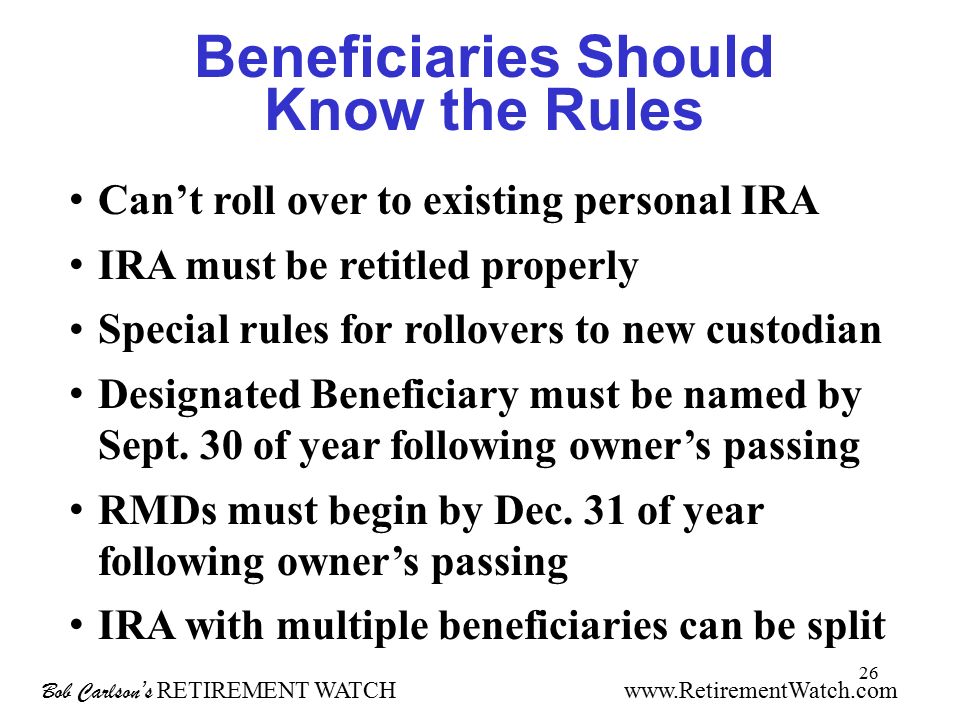 Beneficiaries Should Know the Rules

• Can’t roll over to existing personal IRA
• IRA must be retitled properly
• Special rules for rollovers to new custodian
• Designated Beneficiary must be named by Sept. 30 of year following owner’s passing
• RMDs must begin by Dec. 31 of year following owner’s passing
• IRA with multiple beneficiaries can be split

26

Bob Carlson’s RETIREMENT WATCH www.RetirementWatch.com